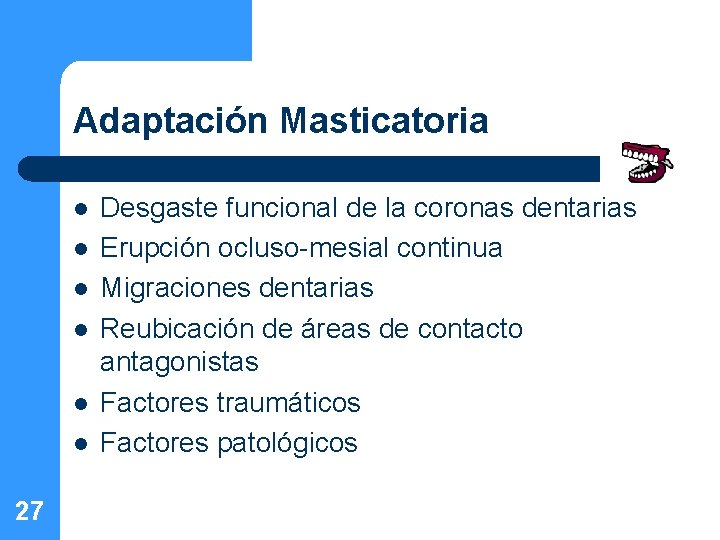 Adaptación Masticatoria

- Desgaste funcional de la coronas dentarias
- Erupción ocluso-mesial continua
- Migraciones dentarias
- Reubicación de áreas de contacto antagonistas
- Factores traumáticos
- Factores patológicos

27